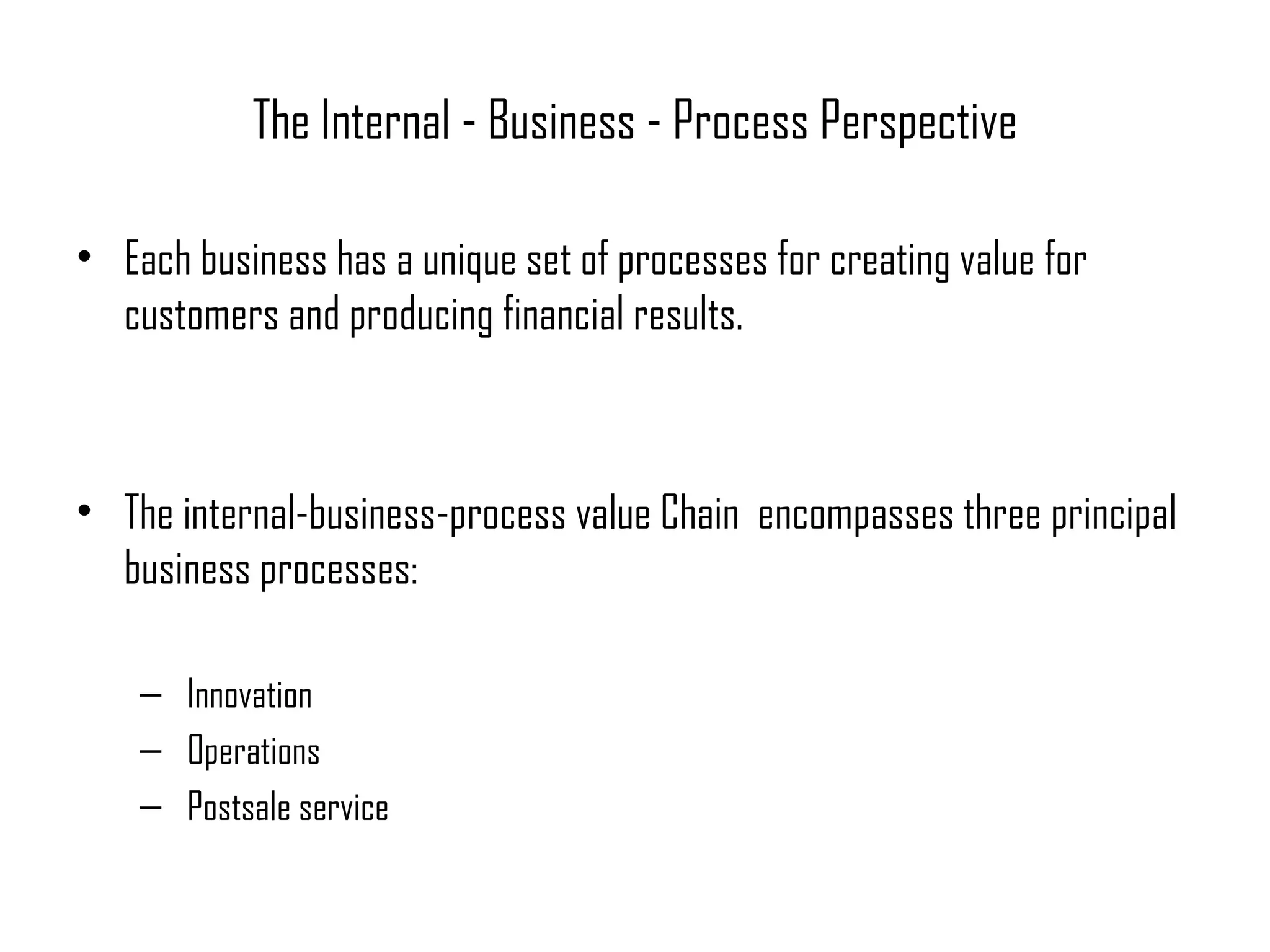 The Internal - Business - Process Perspective

• Each business has a unique set of processes for creating value for customers and producing financial results.

• The internal-business-process value Chain encompasses three principal business processes:

– Innovation
– Operations
– Postsale service